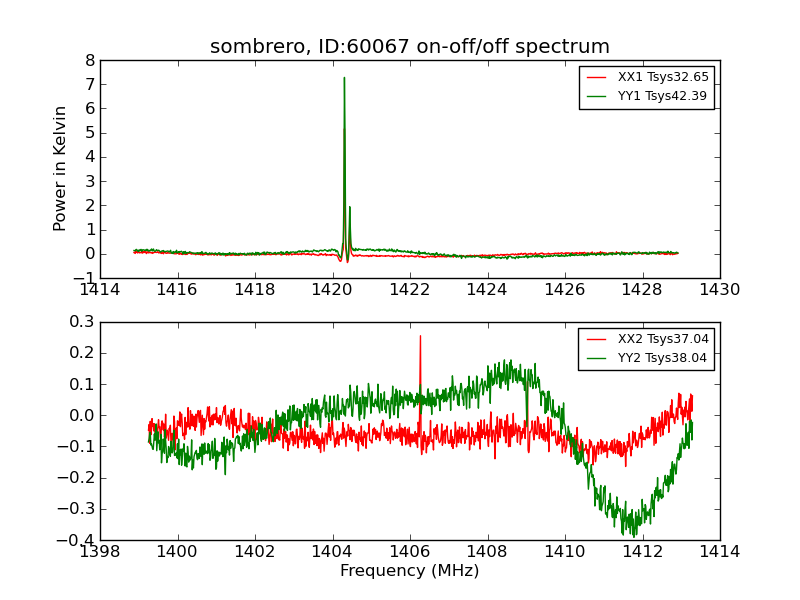 sombrero, ID:60067 on-off/off spectrum

XX1 Tsys32.65
YY1 Tsys42.39

Power in Kelvin

8
7
6
5
4
3
2
1
0
−1

1414 1416 1418 1420 1422 1424 1426 1428 1430

XX2 Tsys37.04
YY2 Tsys38.04

0.3
0.2
0.1
0.0
−0.1
−0.2
−0.3
−0.4

1398 1400 1402 1404 1406 1408 1410 1412 1414

Frequency (MHz)